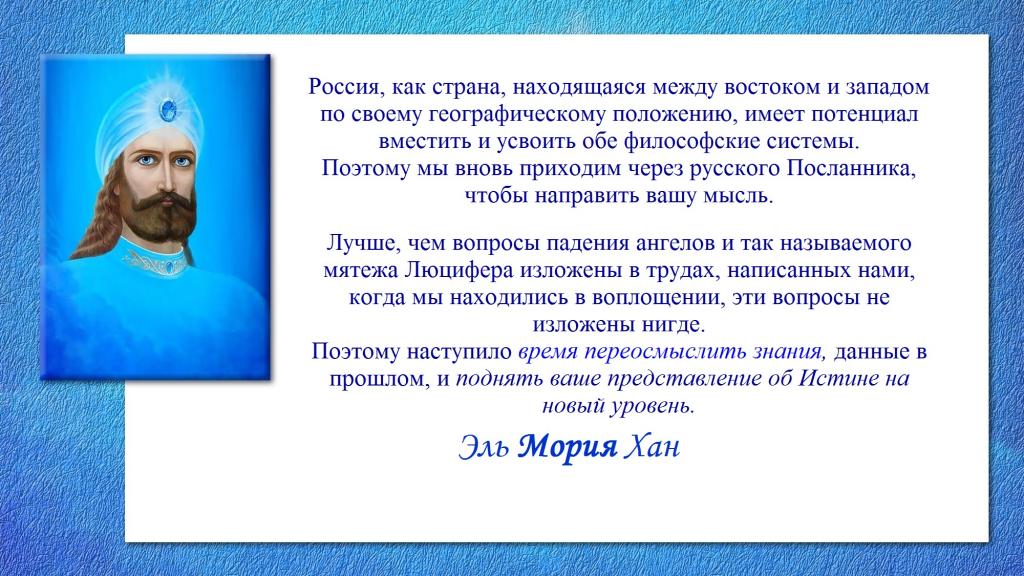 Россия, как страна, находящаяся между востоком и западом по своему географическому положению, имеет потенциал вместить и усвоить обе философские системы.
Поэтому мы вновь приходим через русского Посланника, чтобы направить вашу мысль.

Лучше, чем вопросы падения ангелов и так называемого мятежа Люцифера изложены в трудах, написанных нами, когда мы находились в воплощении, эти вопросы не изложены нигде.
Поэтому наступило время переосмыслить знания, данные в прошлом, и поднять ваше представление об Истине на новый уровень.

Эль Мория Хан